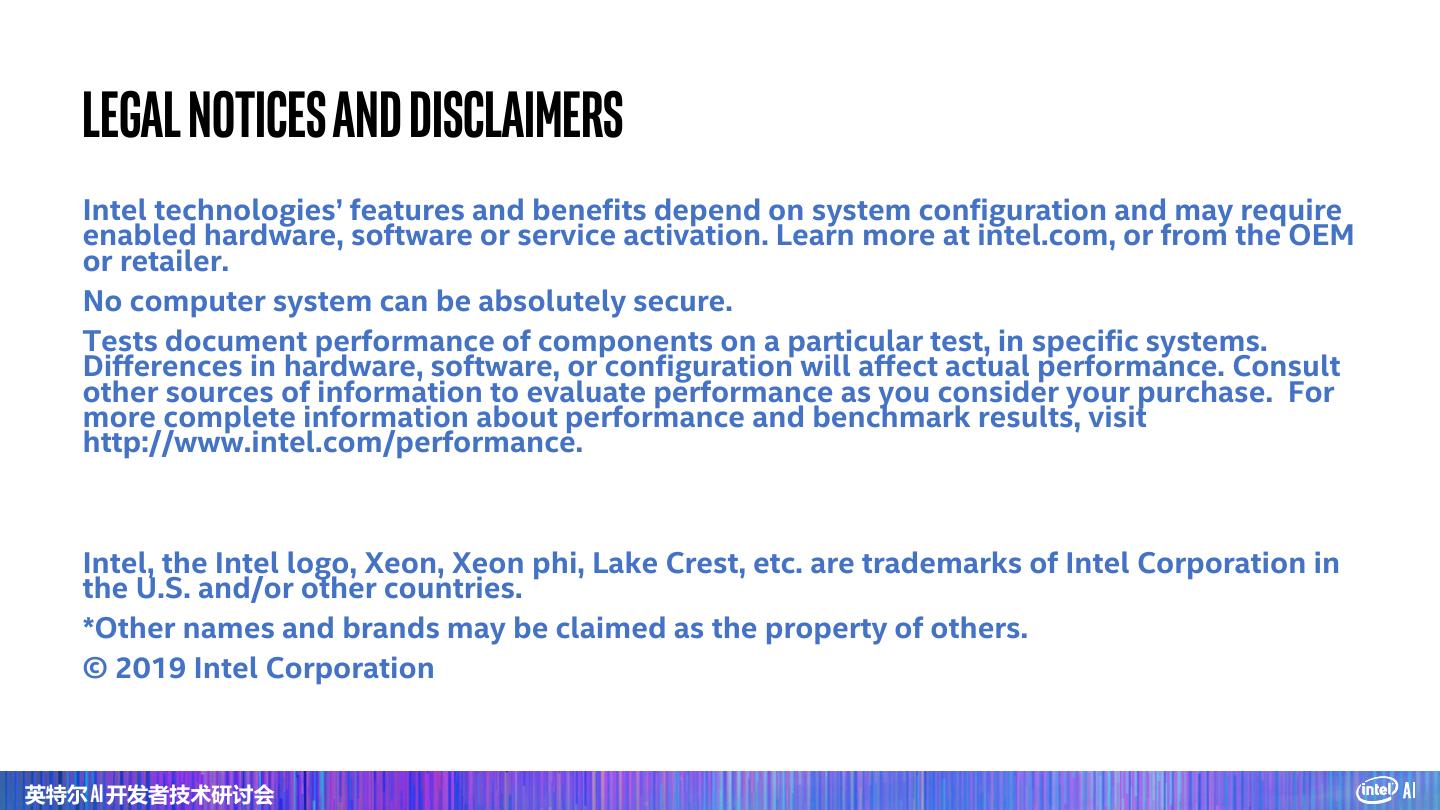 LEGAL NOTICES AND DISCLAIMERS

Intel technologies' features and benefits depend on system configuration and may require enabled hardware, software or service activation. Learn more at intel.com, or from the OEM or retailer.

No computer system can be absolutely secure.

Tests document performance of components on a particular test, in specific systems. Differences in hardware, software, or configuration will affect actual performance. Consult other sources of information to evaluate performance as you consider your purchase. For more complete information about performance and benchmark results, visit http://www.intel.com/performance.

Intel, the Intel logo, Xeon, Xeon phi, Lake Crest, etc. are trademarks of Intel Corporation in the U.S. and/or other countries.

*Other names and brands may be claimed as the property of others.

© 2019 Intel Corporation

英特尔 AI 开发者技术研讨会

intel AI